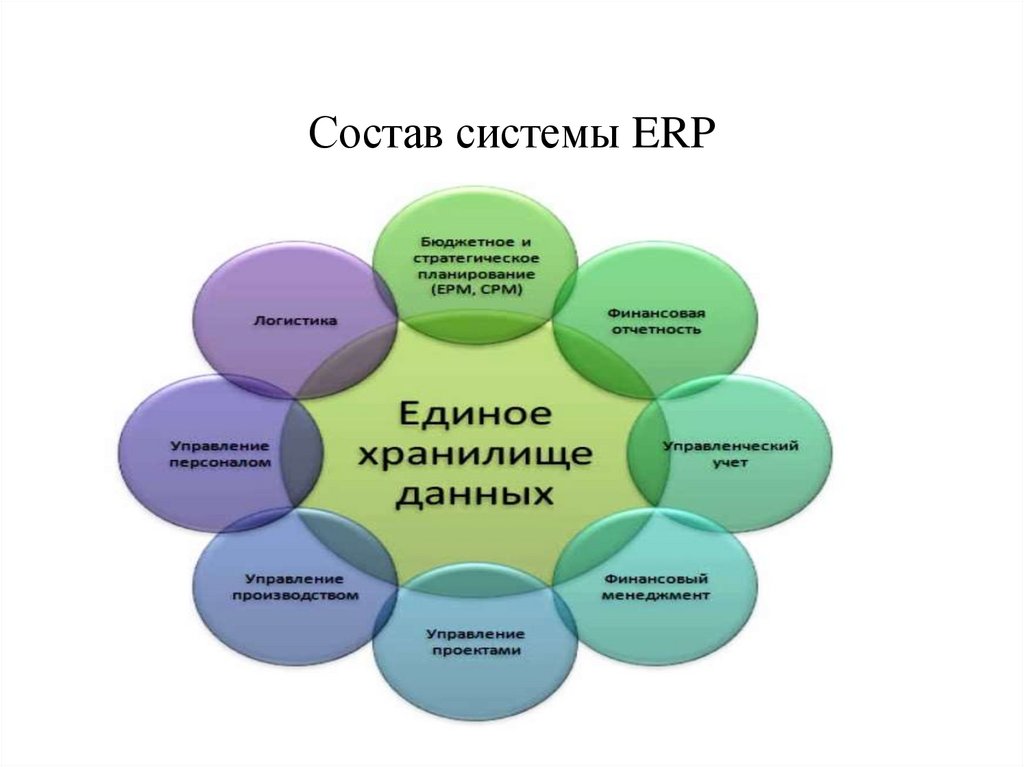 Состав системы ERP

Бюджетное и стратегическое планирование (EPM, CPM)

Финансовая отчетность

Управленческий учет

Финансовый менеджмент

Управление проектами

Управление производством

Управление персоналом

Логистика

Единое хранилище данных